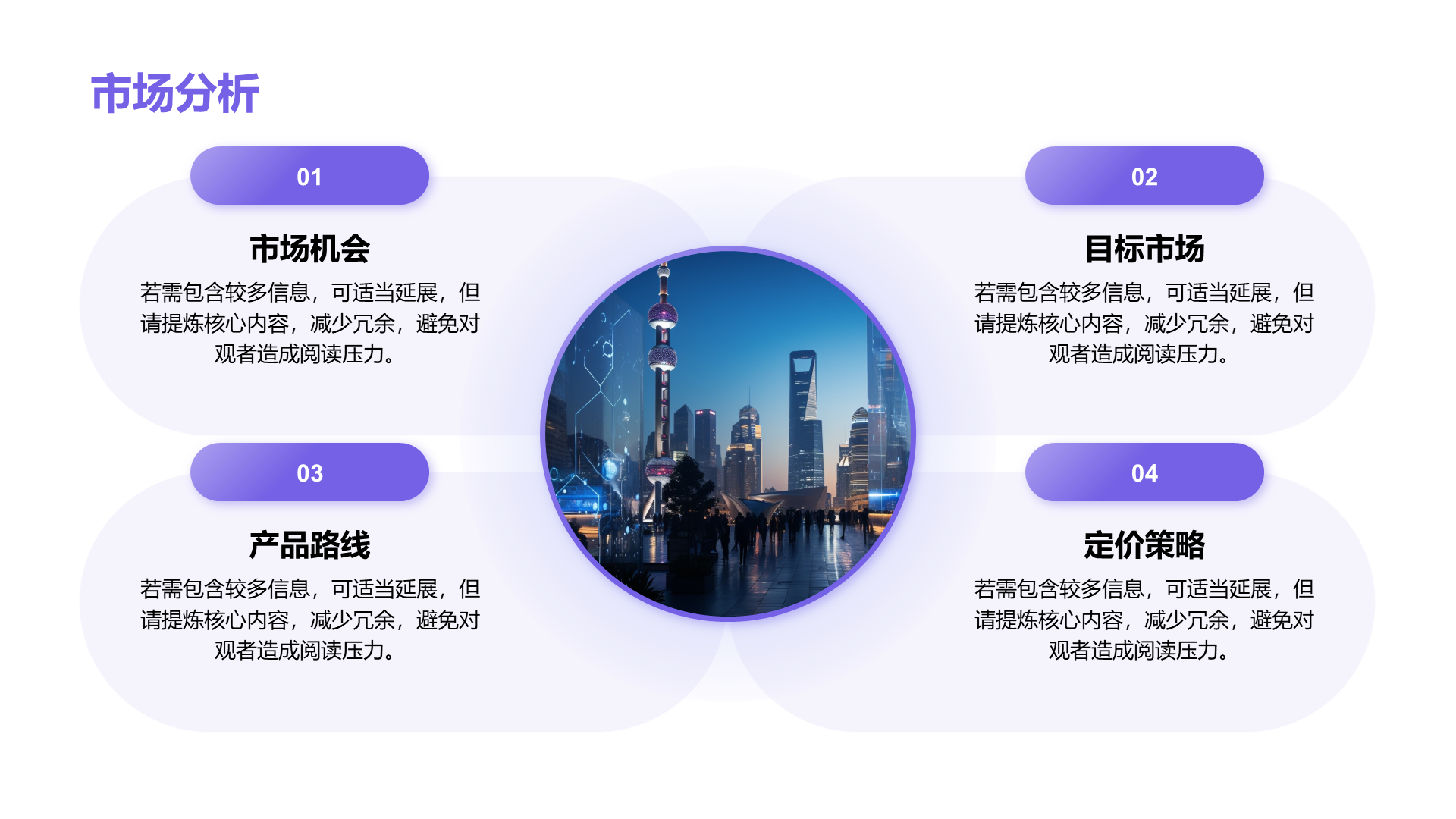 市场分析

01

市场机会

若需包含较多信息，可适当延展，但请提炼核心内容，减少冗余，避免对观者造成阅读压力。

02

目标市场

若需包含较多信息，可适当延展，但请提炼核心内容，减少冗余，避免对观者造成阅读压力。

03

产品路线

若需包含较多信息，可适当延展，但请提炼核心内容，减少冗余，避免对观者造成阅读压力。

04

定价策略

若需包含较多信息，可适当延展，但请提炼核心内容，减少冗余，避免对观者造成阅读压力。